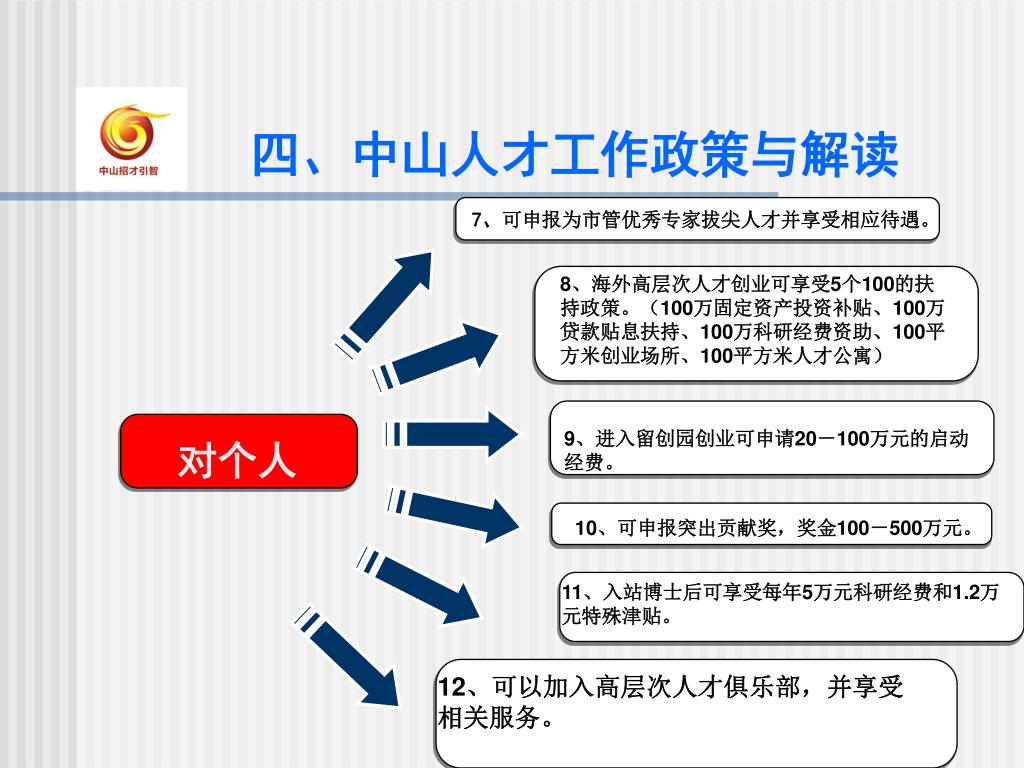 中山招才引智

四、中山人才工作政策与解读

对个人

7、可申报为市管优秀专家拔尖人才并享受相应待遇。

8、海外高层次人才创业可享受5个100的扶持政策。（100万固定资产投资补贴、100万贷款贴息扶持、100万科研经费资助、100平方米创业场所、100平方米人才公寓）

9、进入留创园创业可申请20－100万元的启动经费。

10、可申报突出贡献奖，奖金100－500万元。

11、入站博士后可享受每年5万元科研经费和1.2万元特殊津贴。

12、可以加入高层次人才俱乐部，并享受相关服务。